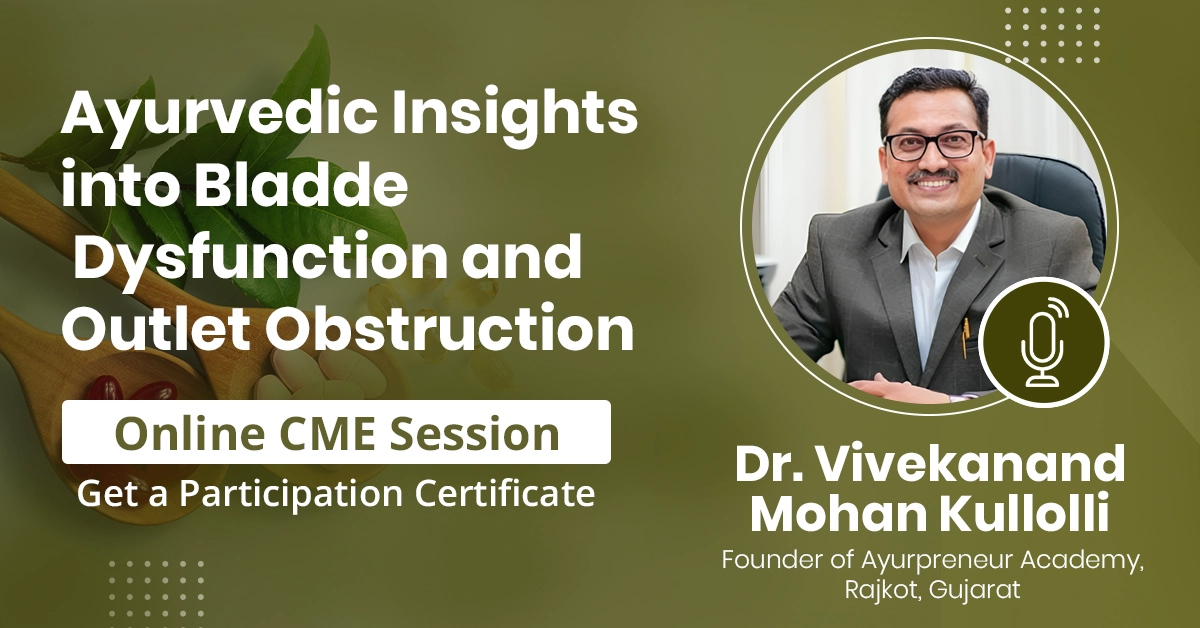 Ayurvedic Insights into Bladde Dysfunction and Outlet Obstruction

Online CME Session

Get a Participation Certificate

Dr. Vivekanand Mohan Kullolli

Founder of Ayurpreneur Academy, Rajkot, Gujarat